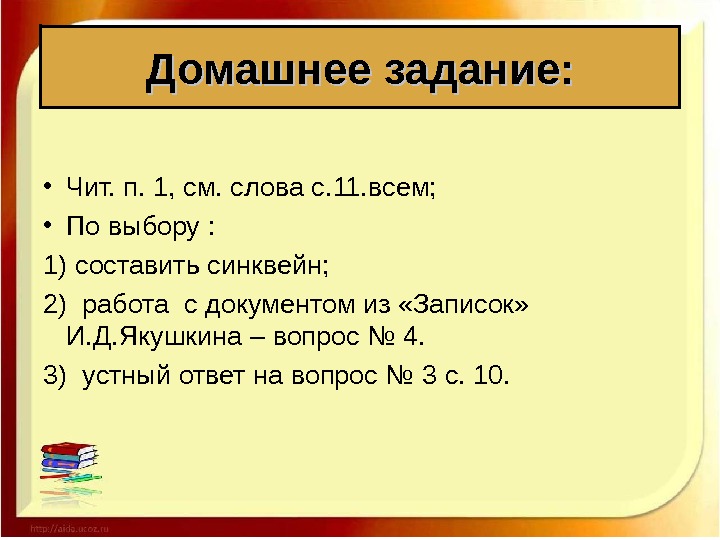 Домашнее задание:

• Чит. п. 1, см. слова с.11.всем;
• По выбору :
1) составить синквейн;
2) работа с документом из «Записок» И.Д.Якушкина – вопрос № 4.
3) устный ответ на вопрос № 3 с. 10.

http://aida.ucoz.ru